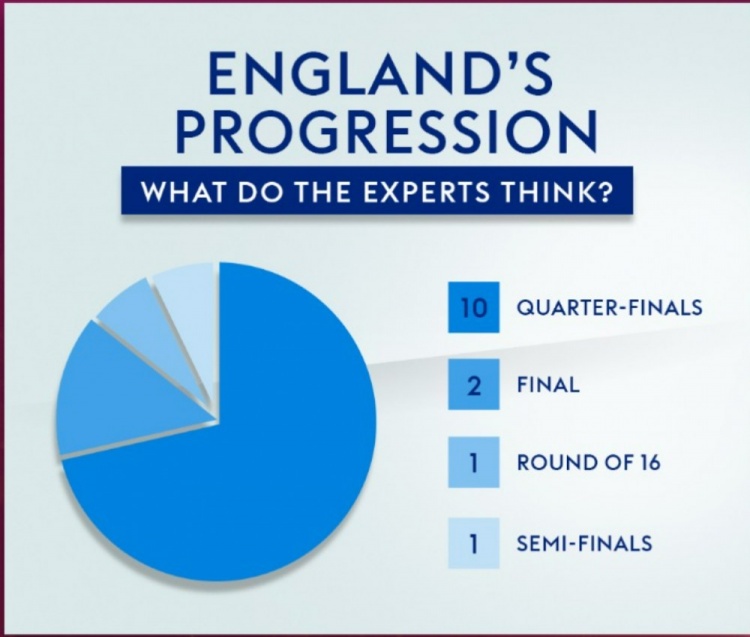 ENGLAND'S PROGRESSION

WHAT DO THE EXPERTS THINK?

10 QUARTER-FINALS

2 FINAL

1 ROUND OF 16

1 SEMI-FINALS